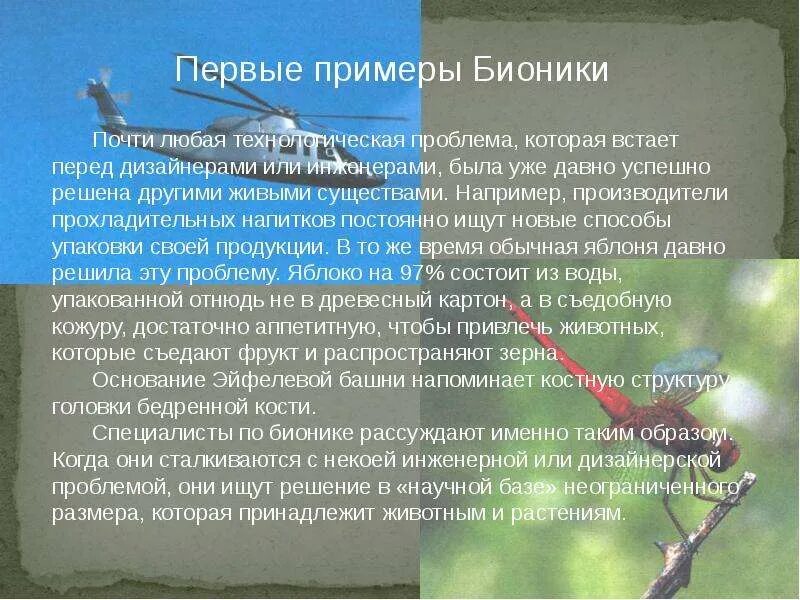 Первые примеры Бионики

Почти любая технологическая проблема, которая встает перед дизайнерами или инженерами, была уже давно успешно решена другими живыми существами. Например, производители прохладительных напитков постоянно ищут новые способы упаковки своей продукции. В то же время обычная яблоня давно решила эту проблему. Яблоко на 97% состоит из воды, упакованной отнюдь не в древесный картон, а в съедобную кожуру, достаточно аппетитную, чтобы привлечь животных, которые съедают фрукт и распространяют зерна.

Основание Эйфелевой башни напоминает костную структуру головки бедренной кости.

Специалисты по бионике рассуждают именно таким образом. Когда они сталкиваются с некоей инженерной или дизайнерской проблемой, они ищут решение в «научной базе» неограниченного размера, которая принадлежит животным и растениям.